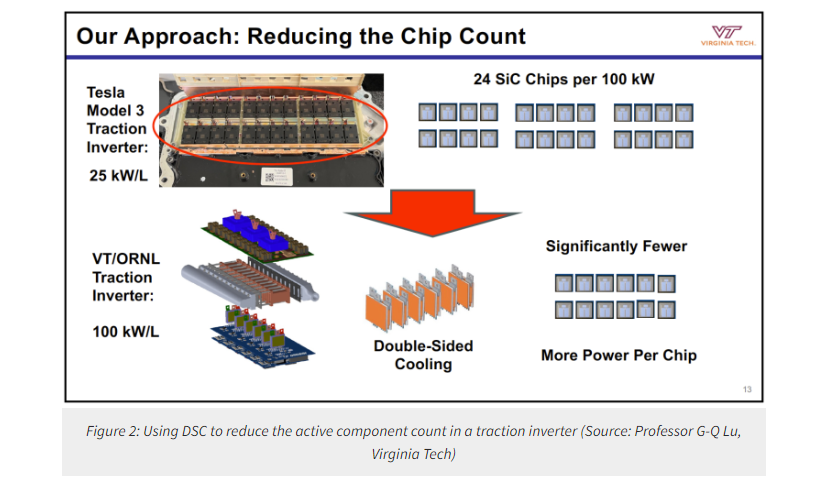 Our Approach: Reducing the Chip Count

VT VIRGINIA TECH.

Tesla Model 3 Traction Inverter:

25 kW/L

24 SiC Chips per 100 kW

VT/ORNL Traction Inverter:

100 kW/L

Double-Sided Cooling

Significantly Fewer

More Power Per Chip

13

Figure 2: Using DSC to reduce the active component count in a traction inverter (Source: Professor G-Q Lu, Virginia Tech)